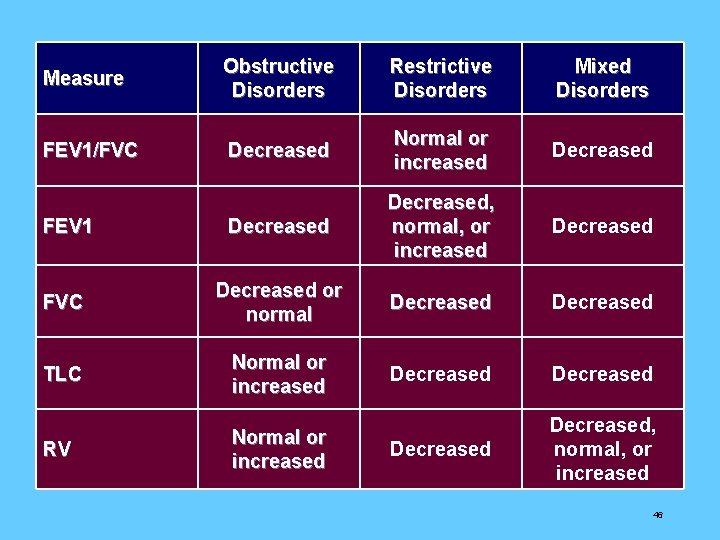 | Measure | Obstructive Disorders | Restrictive Disorders | Mixed Disorders |
|---|---|---|---|
| FEV1/FVC | Decreased | Normal or increased | Decreased |
| FEV1 | Decreased | Decreased, normal, or increased | Decreased |
| FVC | Decreased or normal | Decreased | Decreased |
| TLC | Normal or increased | Decreased | Decreased |
| RV | Normal or increased | Decreased | Decreased, normal, or increased |

46